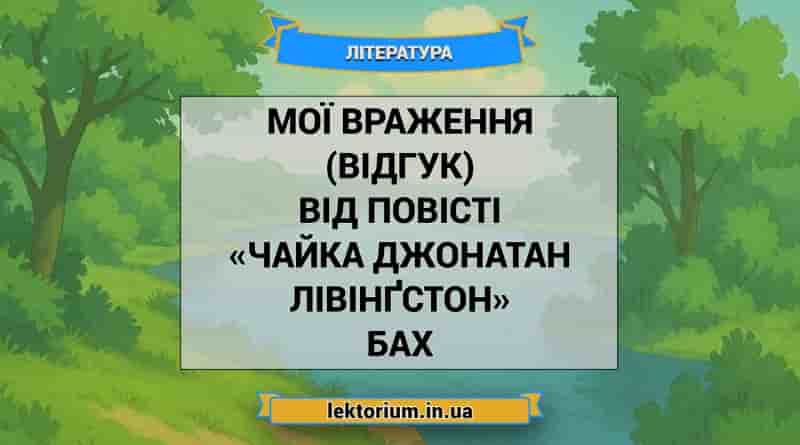 ЛІТЕРАТУРА

МОЇ ВРАЖЕННЯ (ВІДГУК) ВІД ПОВІСТІ «ЧАЙКА ДЖОНАТАН ЛІВІНҐСТОН» БАХ

lektorium.in.ua